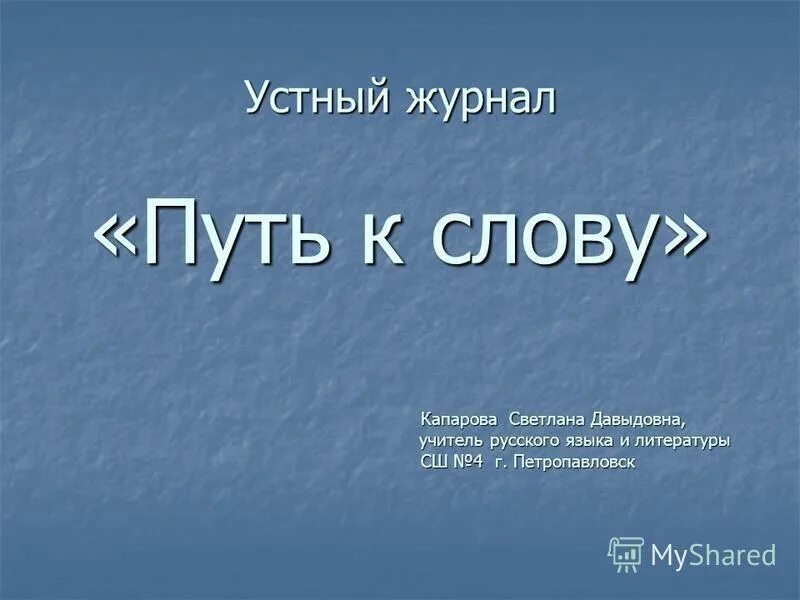 Устный журнал

«Путь к слову»

Капарова Светлана Давыдовна,
учитель русского языка и литературы
СШ №4 г. Петропавловск

MyShared